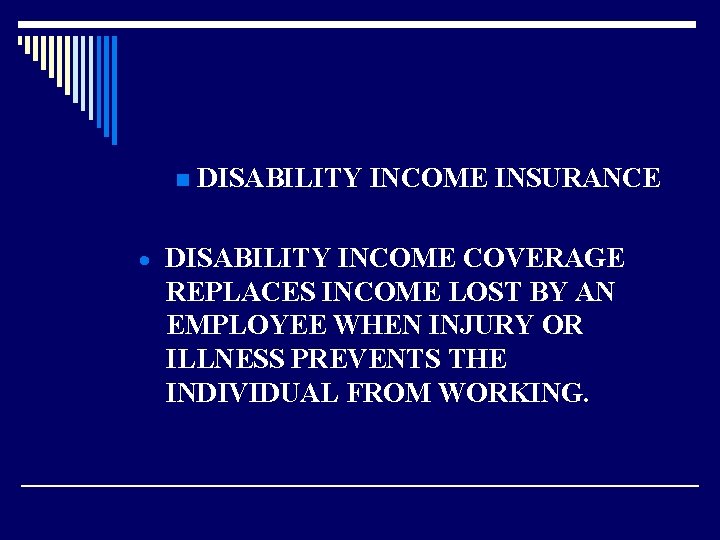 DISABILITY INCOME INSURANCE

DISABILITY INCOME COVERAGE REPLACES INCOME LOST BY AN EMPLOYEE WHEN INJURY OR ILLNESS PREVENTS THE INDIVIDUAL FROM WORKING.